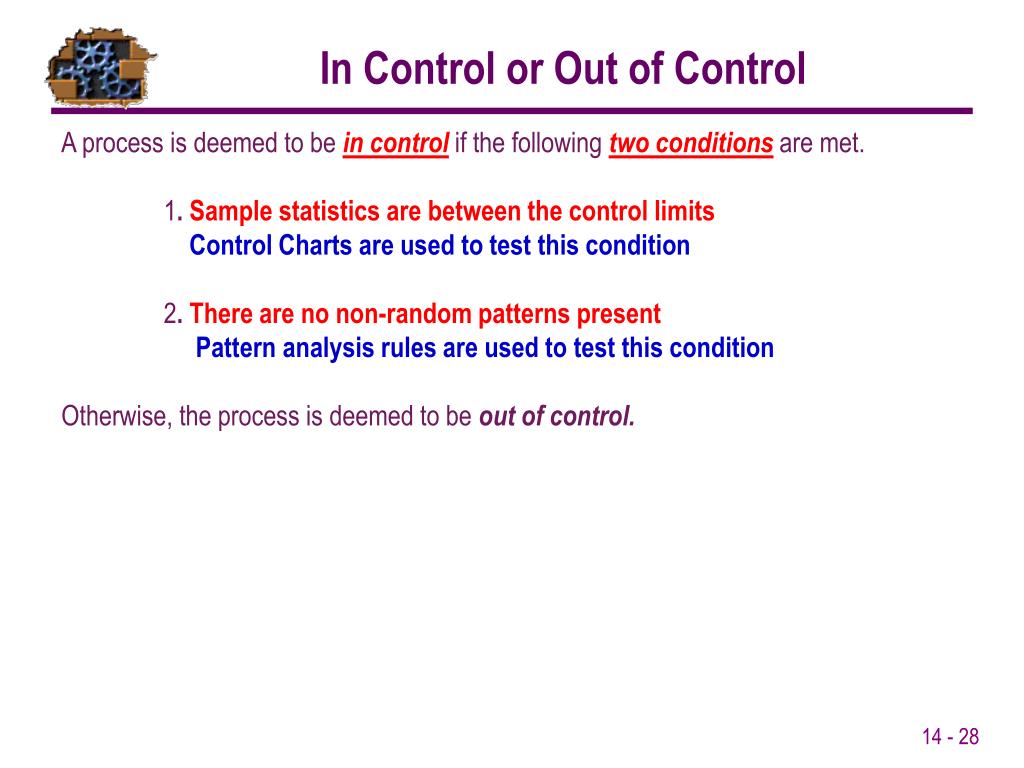 In Control or Out of Control

A process is deemed to be in control if the following two conditions are met.

1. Sample statistics are between the control limits
Control Charts are used to test this condition

2. There are no non-random patterns present
Pattern analysis rules are used to test this condition

Otherwise, the process is deemed to be out of control.

14 - 28